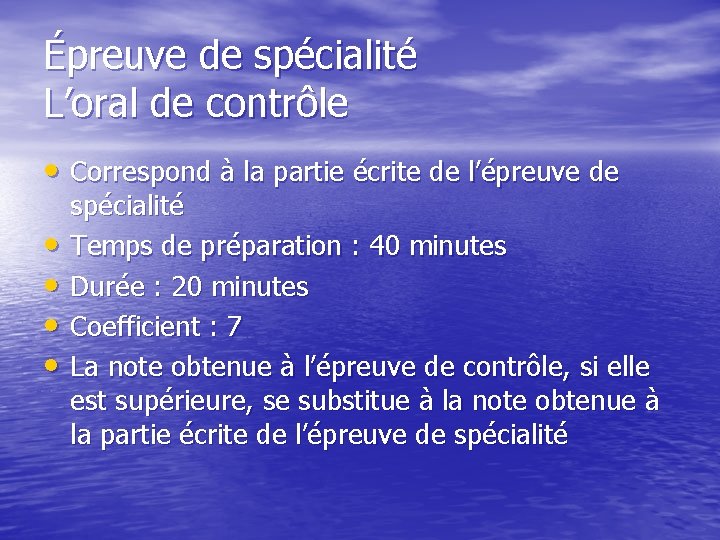 Épreuve de spécialité
L’oral de contrôle

• Correspond à la partie écrite de l’épreuve de spécialité
• Temps de préparation : 40 minutes
• Durée : 20 minutes
• Coefficient : 7
• La note obtenue à l’épreuve de contrôle, si elle est supérieure, se substitue à la note obtenue à la partie écrite de l’épreuve de spécialité